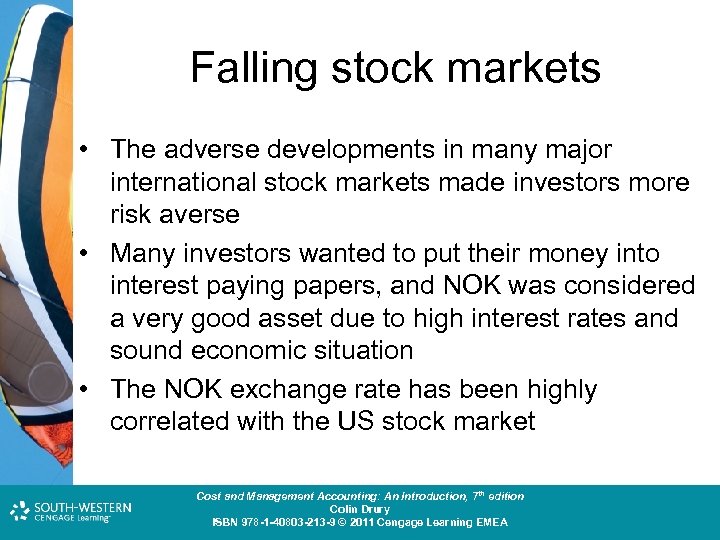 Falling stock markets

• The adverse developments in many major international stock markets made investors more risk averse

• Many investors wanted to put their money into interest paying papers, and NOK was considered a very good asset due to high interest rates and sound economic situation

• The NOK exchange rate has been highly correlated with the US stock market

SOUTH-WESTERN CENGAGE Learning

Cost and Management Accounting: An Introduction, $7^{th}$ edition
Colin Drury
ISBN 978-1-40803-213-9 © 2011 Cengage Learning EMEA